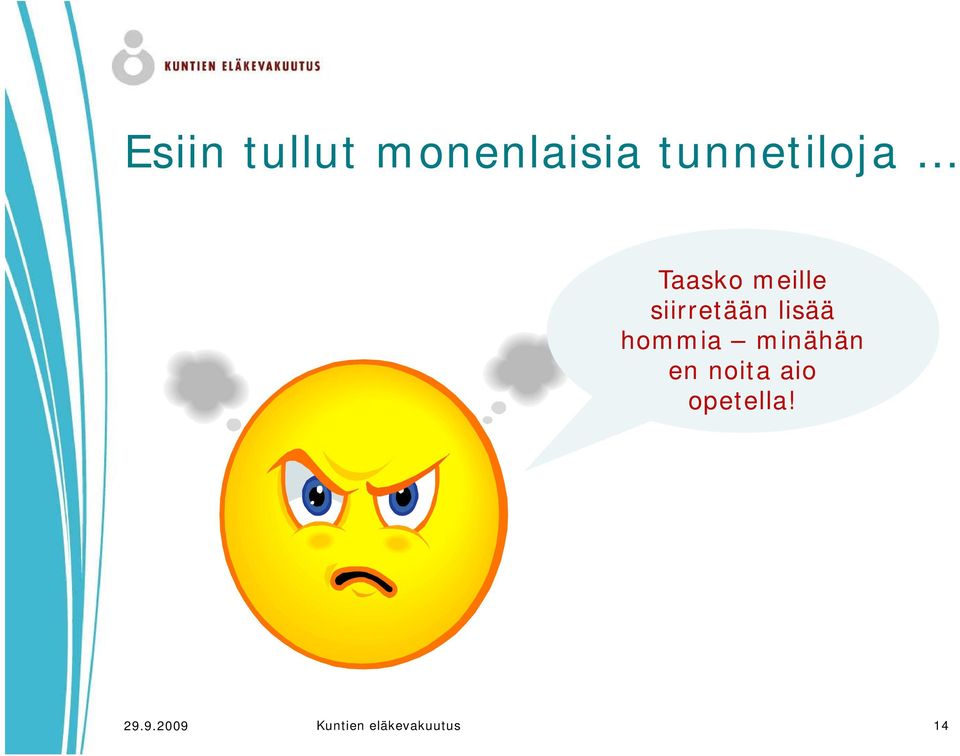 KUNTIEN ELÄKEVAKUUTUS

Esiin tullut monenlaisia tunnetiloja …

Taasko meille siirretään lisää hommia – minähän en noita aio opetella!

29.9.2009 Kuntien eläkevakuutus 14